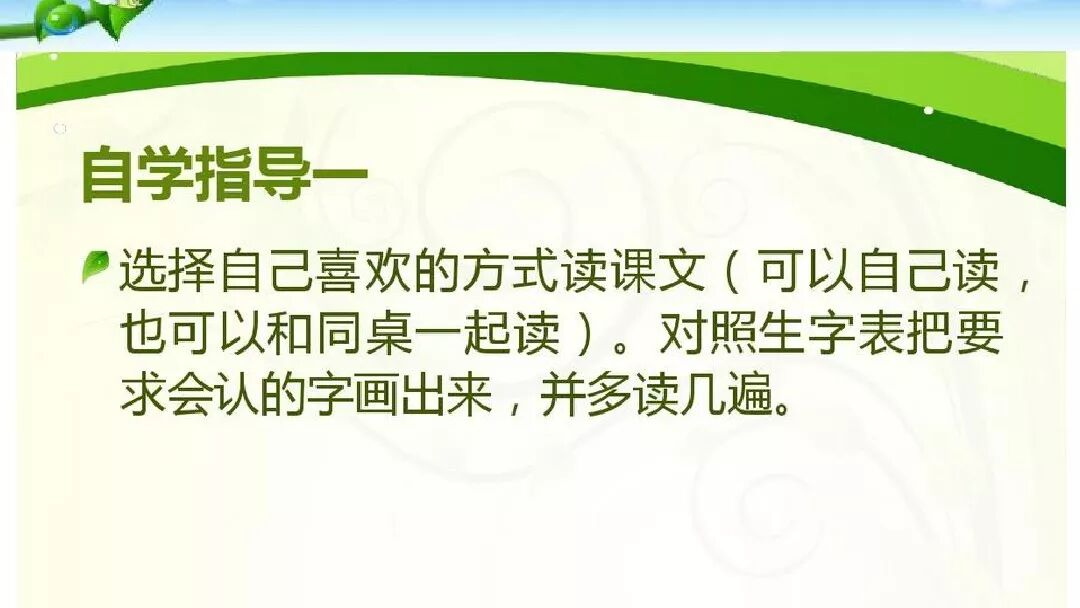 自学指导一

选择自己喜欢的方式读课文（可以自己读，也可以和同桌一起读）。对照生字表把要求会认的字画出来，并多读几遍。